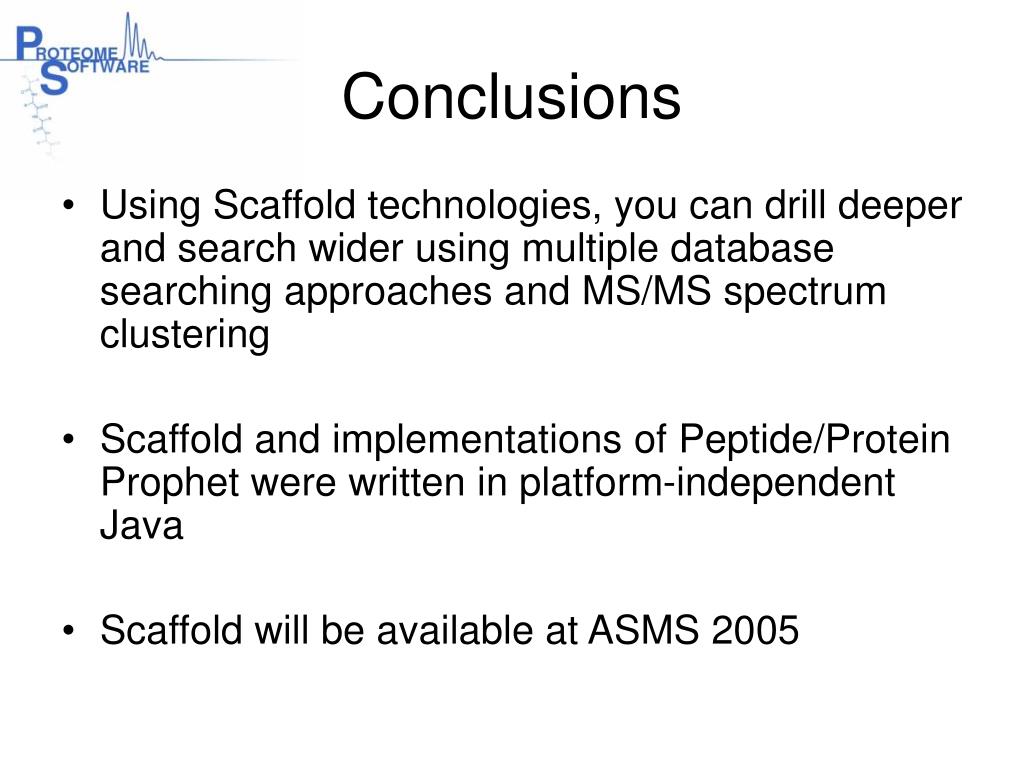 PROTEOME SOFTWARE

Conclusions

• Using Scaffold technologies, you can drill deeper and search wider using multiple database searching approaches and MS/MS spectrum clustering

• Scaffold and implementations of Peptide/Protein Prophet were written in platform-independent Java

• Scaffold will be available at ASMS 2005